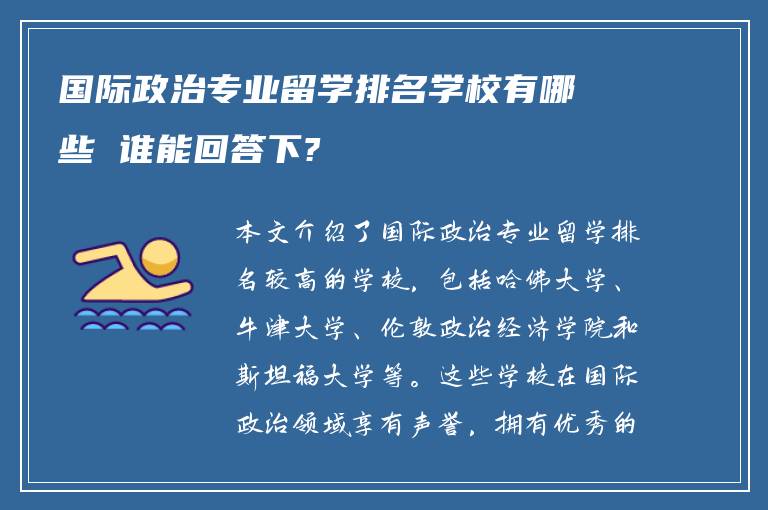 国际政治专业留学排名学校有哪些 谁能回答下?

本文介绍了国际政治专业留学排名较高的学校，包括哈佛大学、牛津大学、伦敦政治经济学院和斯坦福大学等。这些学校在国际政治领域享有声誉，拥有优秀的